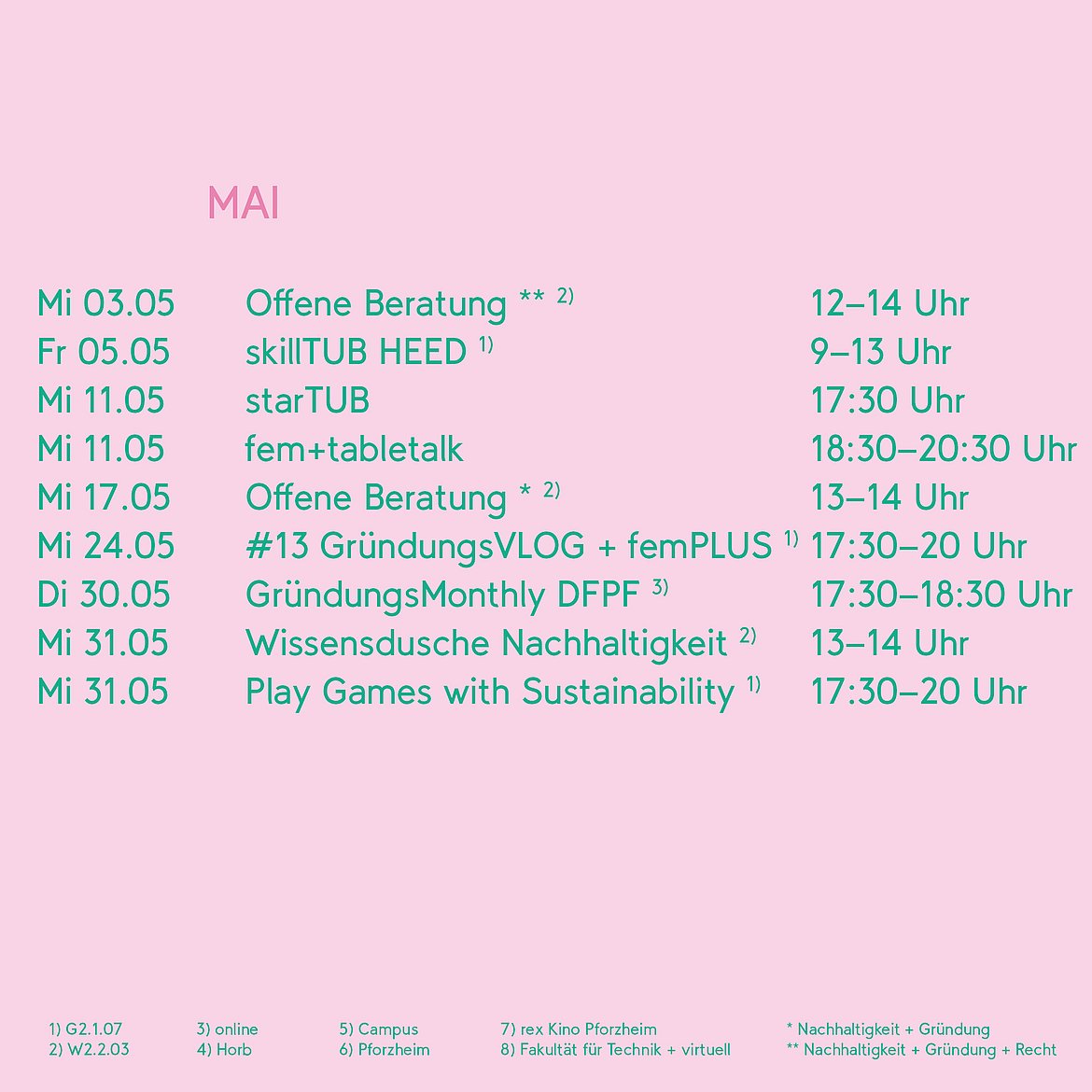 MAI

| | | |
|---|---|---|
| Mi 03.05 | Offene Beratung ** $^{2)}$ | 12–14 Uhr |
| Fr 05.05 | skillTUB HEED $^{1)}$ | 9–13 Uhr |
| Mi 11.05 | starTUB | 17:30 Uhr |
| Mi 11.05 | fem+tabletalk | 18:30–20:30 Uhr |
| Mi 17.05 | Offene Beratung * $^{2)}$ | 13–14 Uhr |
| Mi 24.05 | #13 GründungsVLOG + femPLUS $^{1)}$ | 17:30–20 Uhr |
| Di 30.05 | GründungsMonthly DFPF $^{3)}$ | 17:30–18:30 Uhr |
| Mi 31.05 | Wissensdusche Nachhaltigkeit $^{2)}$ | 13–14 Uhr |
| Mi 31.05 | Play Games with Sustainability $^{1)}$ | 17:30–20 Uhr |

1) G2.1.07
2) W2.2.03

3) online
4) Horb

5) Campus
6) Pforzheim

7) rex Kino Pforzheim
8) Fakultät für Technik + virtuell

* Nachhaltigkeit + Gründung
** Nachhaltigkeit + Gründung + Recht